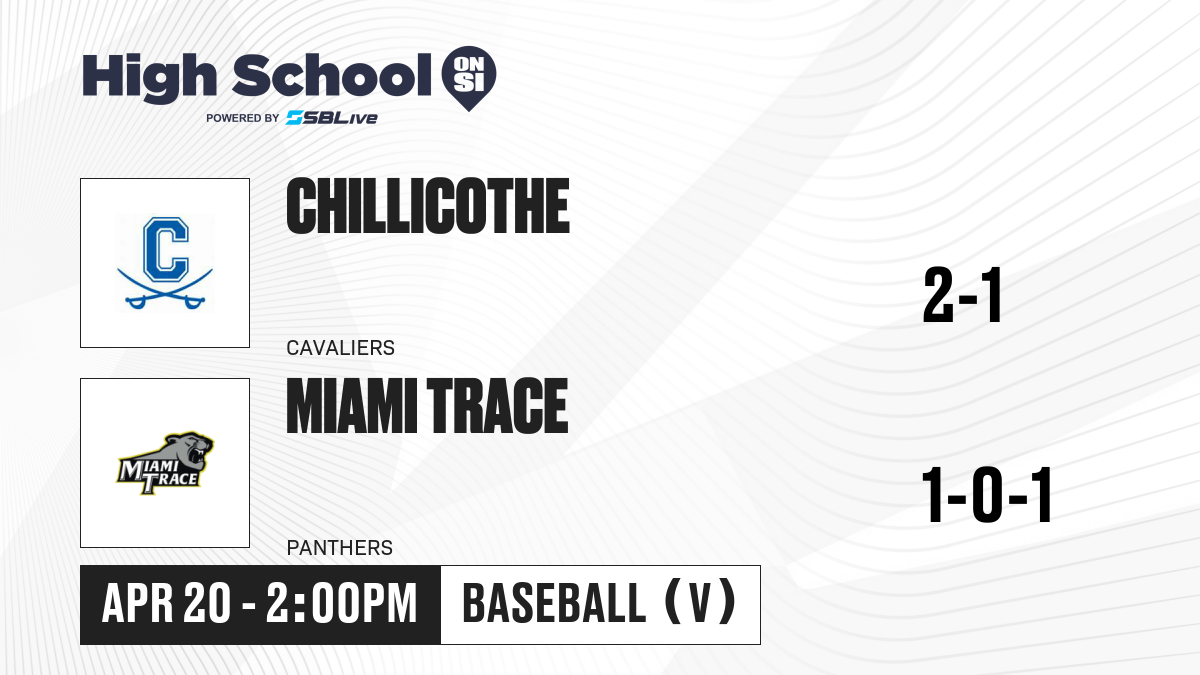 High School ON SI
POWERED BY SBLive

C
CHILLICOTHE
CAVALIERS
2-1

MIAMI TRACE
MIAMI TRACE
PANTHERS
1-0-1

APR 20 - 2:00PM
BASEBALL (V)